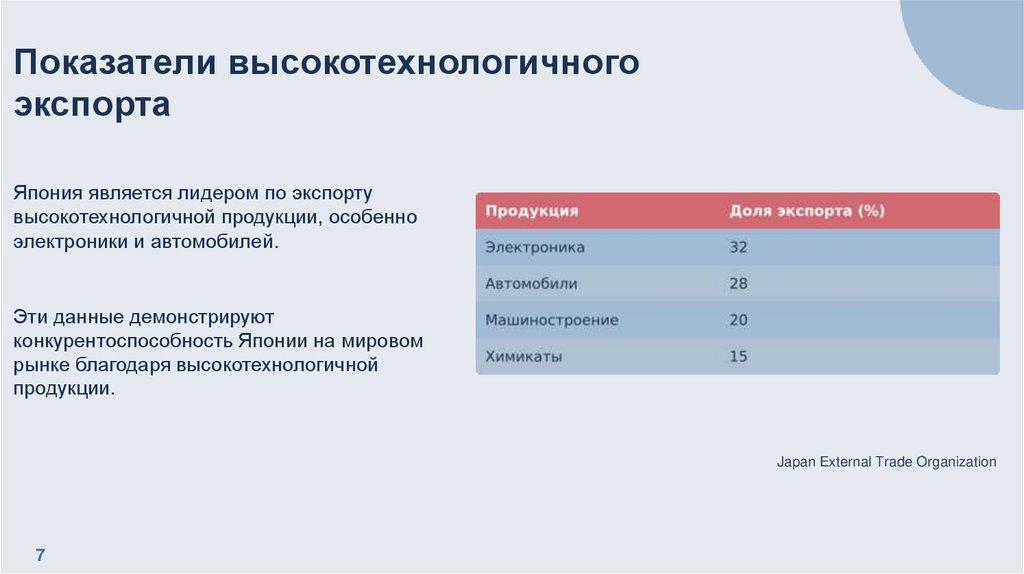 Показатели высокотехнологичного экспорта

Япония является лидером по экспорту высокотехнологичной продукции, особенно электроники и автомобилей.

Эти данные демонстрируют конкурентоспособность Японии на мировом рынке благодаря высокотехнологичной продукции.

| Продукция | Доля экспорта (%) |
|---|---|
| Электроника | 32 |
| Автомобили | 28 |
| Машиностроение | 20 |
| Химикаты | 15 |

Japan External Trade Organization

7